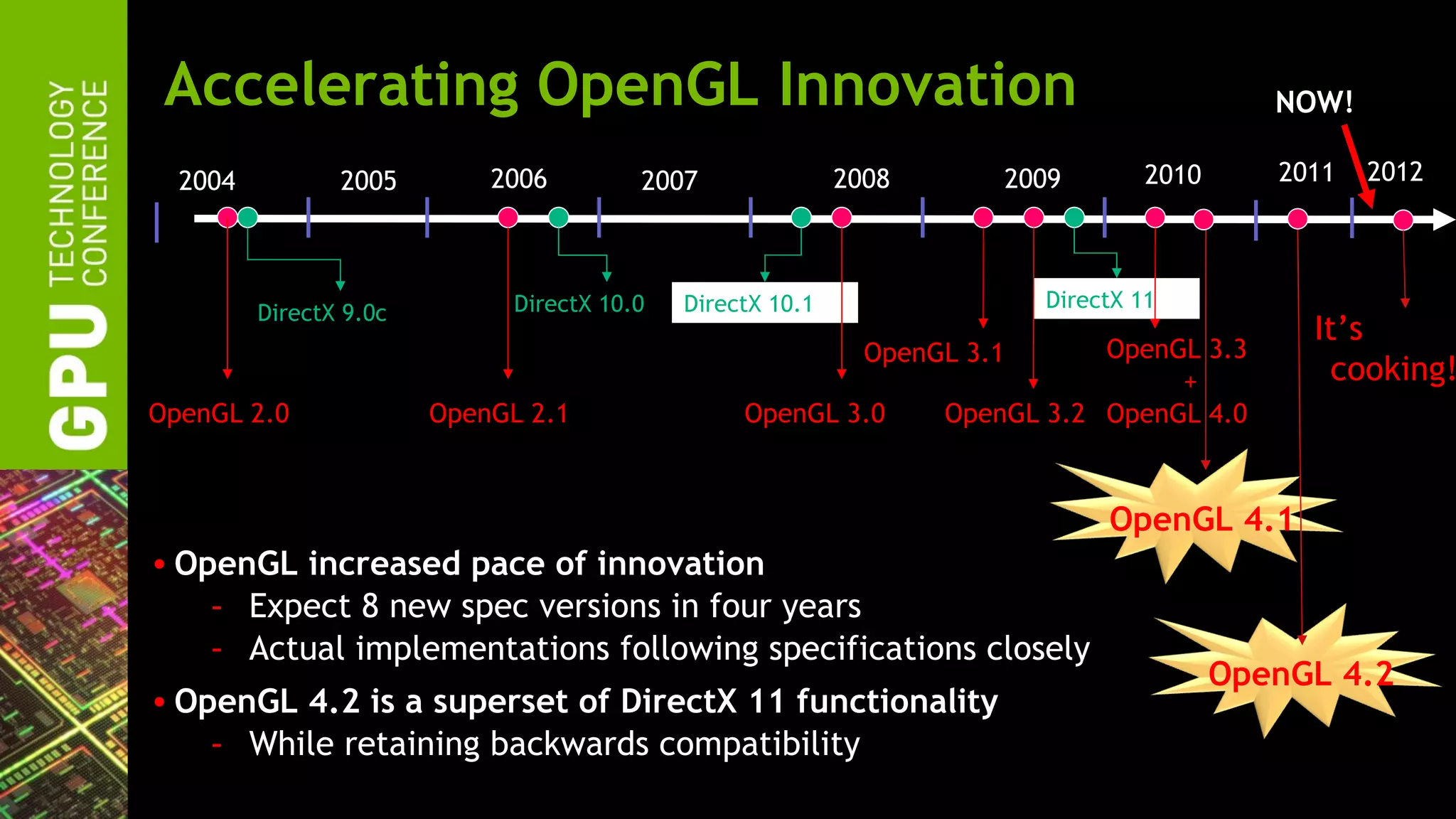 GPU TECHNOLOGY CONFERENCE

Accelerating OpenGL Innovation

NOW!

2004 2005 2006 2007 2008 2009 2010 2011 2012

DirectX 9.0c

DirectX 10.0

DirectX 10.1

DirectX 11

OpenGL 2.0

OpenGL 2.1

OpenGL 3.0

OpenGL 3.1

OpenGL 3.2

OpenGL 3.3 + OpenGL 4.0

It's cooking!

OpenGL 4.1

OpenGL 4.2

• OpenGL increased pace of innovation
- Expect 8 new spec versions in four years
- Actual implementations following specifications closely

• OpenGL 4.2 is a superset of DirectX 11 functionality
- While retaining backwards compatibility